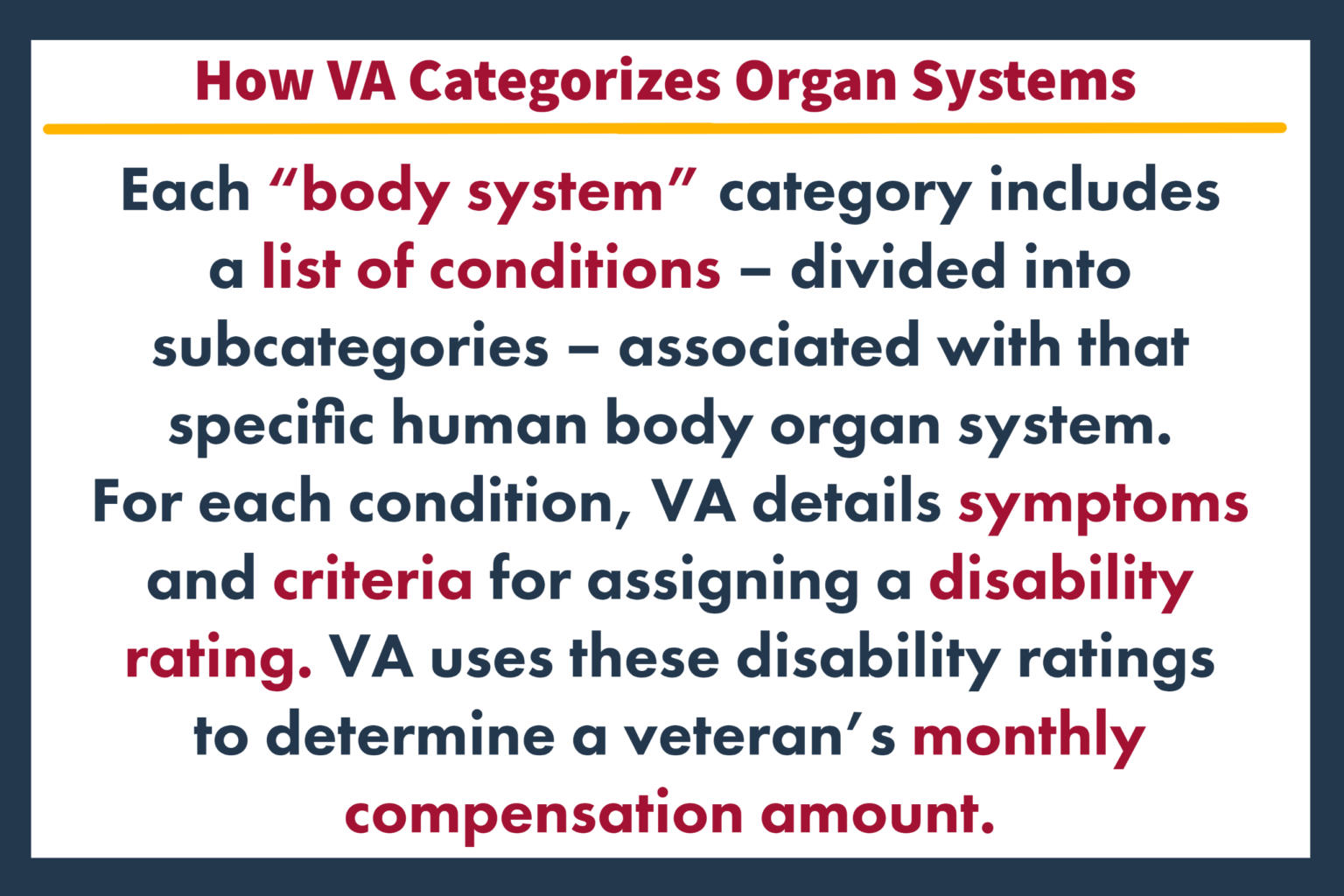 How VA Categorizes Organ Systems

Each “body system” category includes a list of conditions – divided into subcategories – associated with that specific human body organ system. For each condition, VA details symptoms and criteria for assigning a disability rating. VA uses these disability ratings to determine a veteran’s monthly compensation amount.